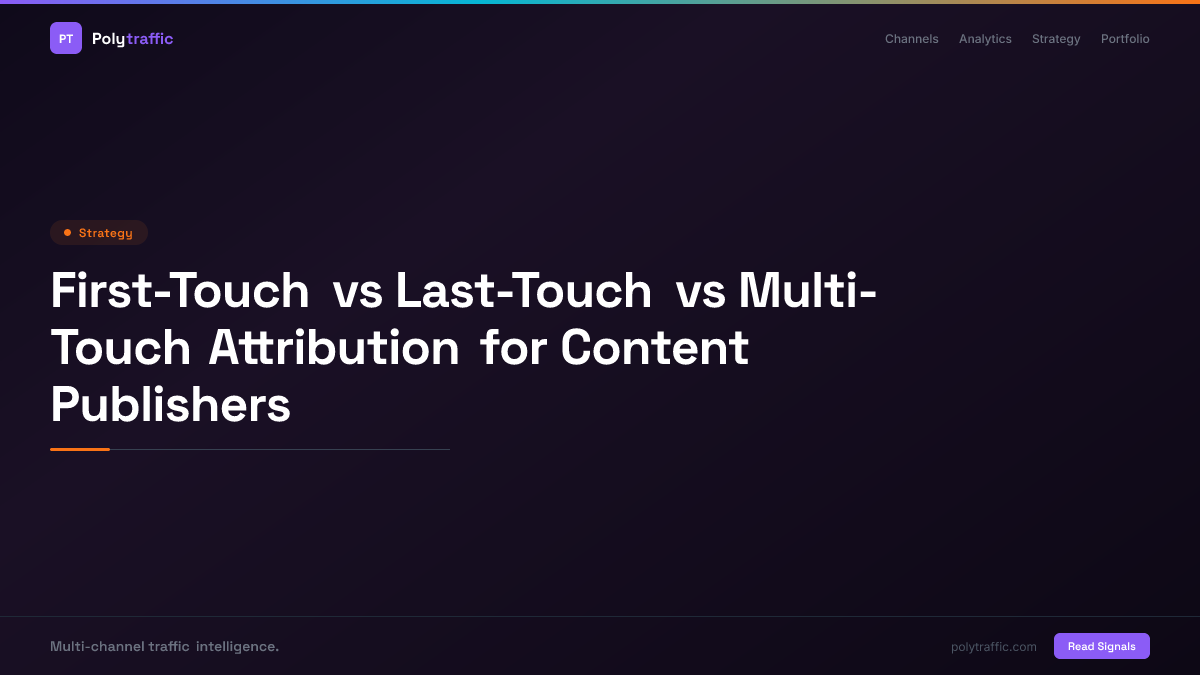 PT Polytraffic

Channels Analytics Strategy Portfolio

Strategy

First-Touch vs Last-Touch vs Multi-Touch Attribution for Content Publishers

Multi-channel traffic intelligence.

polytraffic.com

Read Signals